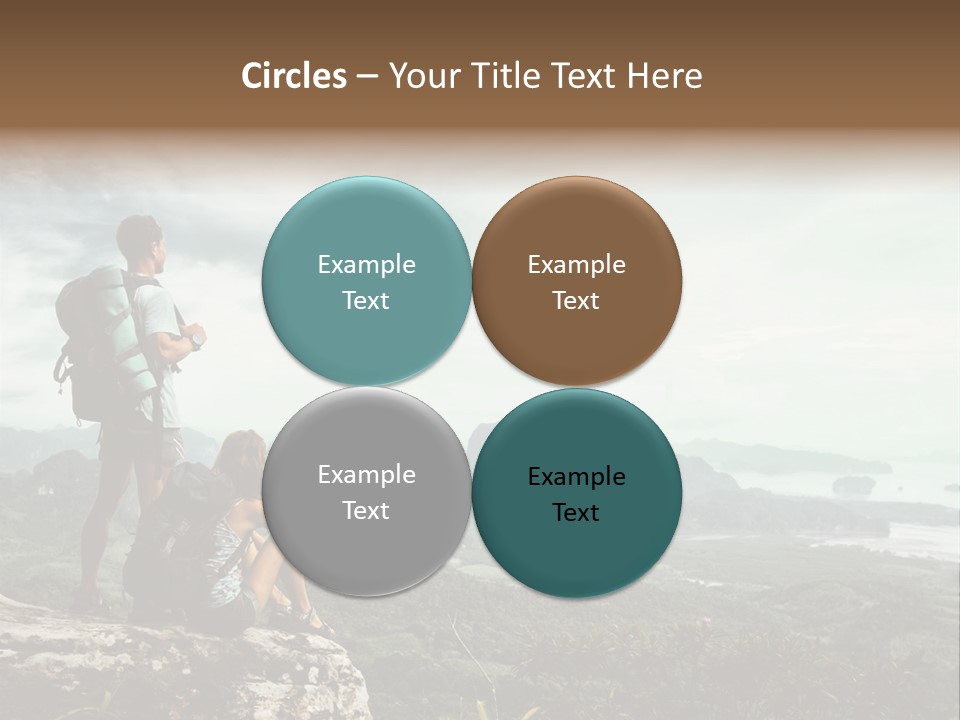 Circles – Your Title Text Here

Example Text

Example Text

Example Text

Example Text